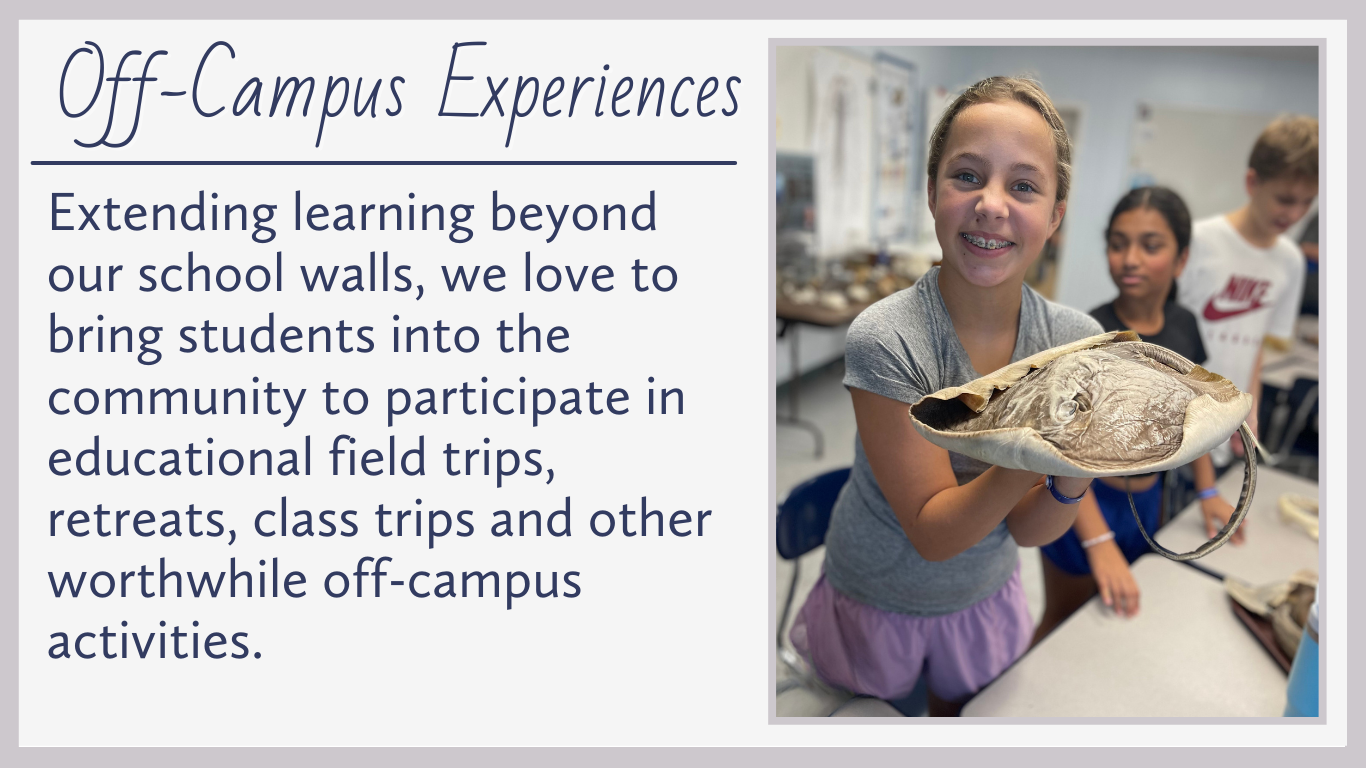 Off-Campus Experiences

Extending learning beyond our school walls, we love to bring students into the community to participate in educational field trips, retreats, class trips and other worthwhile off-campus activities.

NIKE